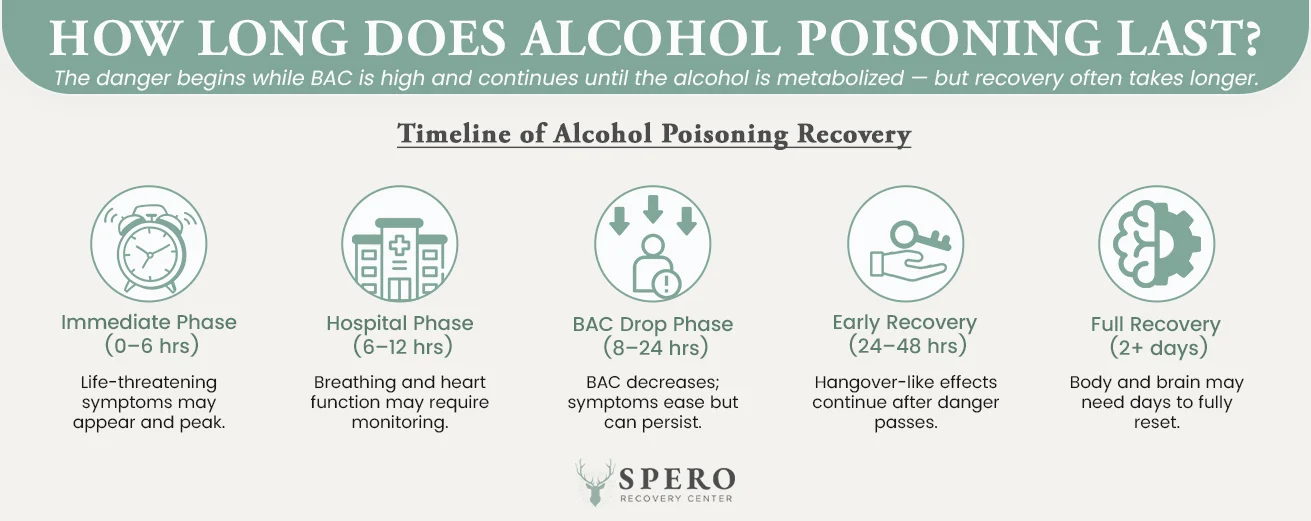 HOW LONG DOES ALCOHOL POISONING LAST?

The danger begins while BAC is high and continues until the alcohol is metabolized — but recovery often takes longer.

Timeline of Alcohol Poisoning Recovery

Immediate Phase
(0–6 hrs)
Life-threatening symptoms may appear and peak.

Hospital Phase
(6–12 hrs)
Breathing and heart function may require monitoring.

BAC Drop Phase
(8–24 hrs)
BAC decreases; symptoms ease but can persist.

Early Recovery
(24–48 hrs)
Hangover-like effects continue after danger passes.

Full Recovery
(2+ days)
Body and brain may need days to fully reset.

SPERO
RECOVERY CENTER